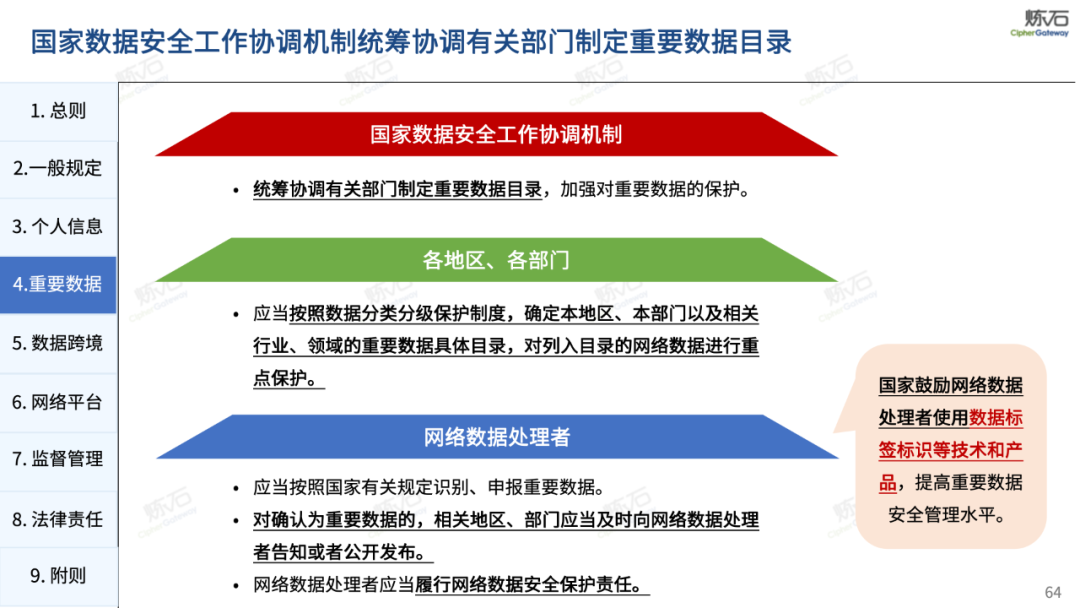 国家数据安全工作协调机制统筹协调有关部门制定重要数据目录

炼石
CipherGateway

1. 总则
2.一般规定
3. 个人信息
4.重要数据
5. 数据跨境
6. 网络平台
7. 监督管理
8. 法律责任
9. 附则

国家数据安全工作协调机制

• 统筹协调有关部门制定重要数据目录，加强对重要数据的保护。

各地区、各部门

• 应当按照数据分类分级保护制度，确定本地区、本部门以及相关行业、领域的重要数据具体目录，对列入目录的网络数据进行重点保护。

网络数据处理者

• 应当按照国家有关规定识别、申报重要数据。
• 对确认为重要数据的，相关地区、部门应当及时向网络数据处理者告知或者公开发布。
• 网络数据处理者应当履行网络数据安全保护责任。

国家鼓励网络数据处理者使用数据标签标识等技术和产品，提高重要数据安全管理水平。

64